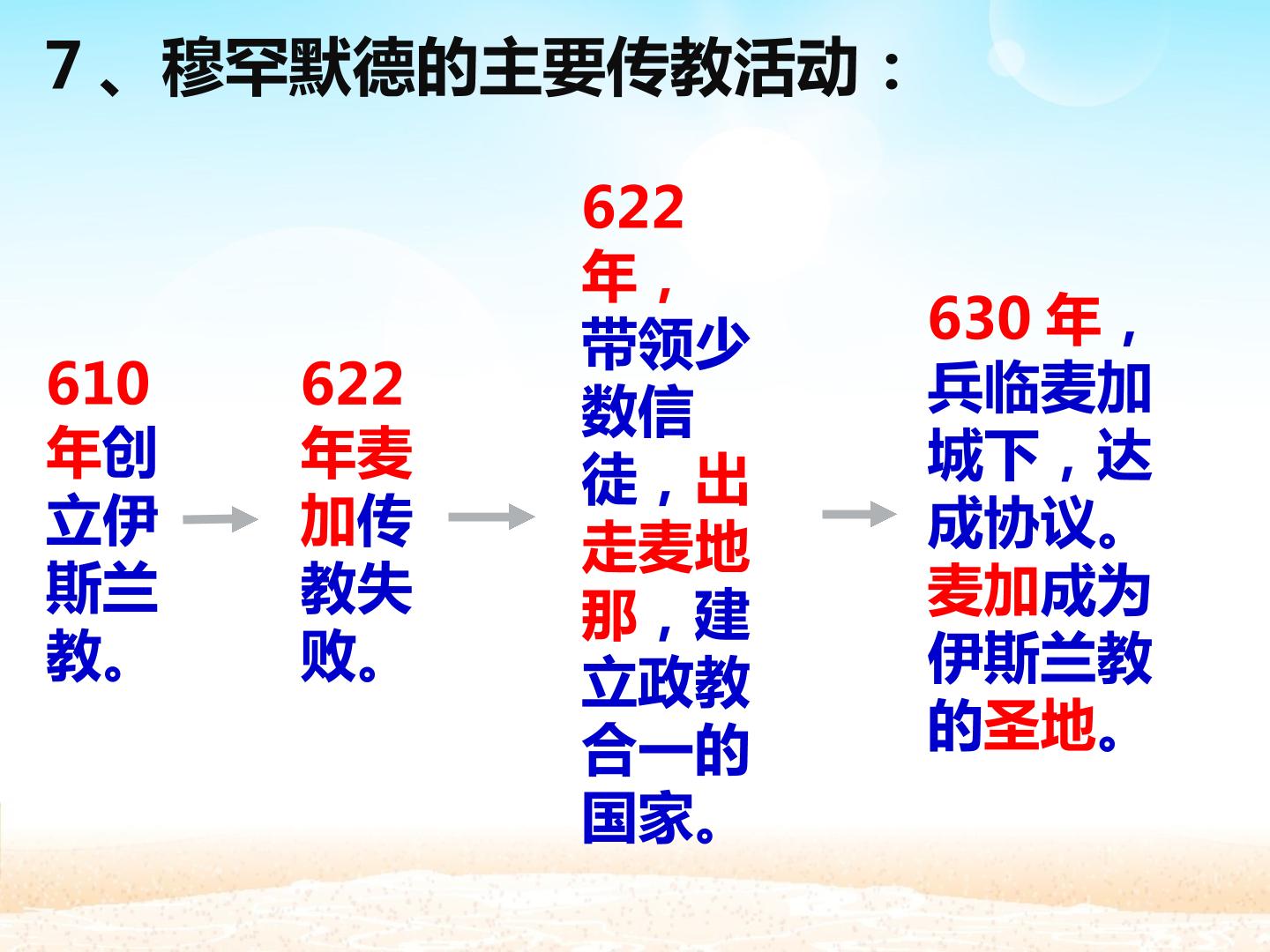 7、穆罕默德的主要传教活动：

610年创立伊斯兰教。

622年麦加传教失败。

622年，带领少数信徒，出走麦地那，建立政教合一的国家。

630年，兵临麦加城下，达成协议。麦加成为伊斯兰教的圣地。